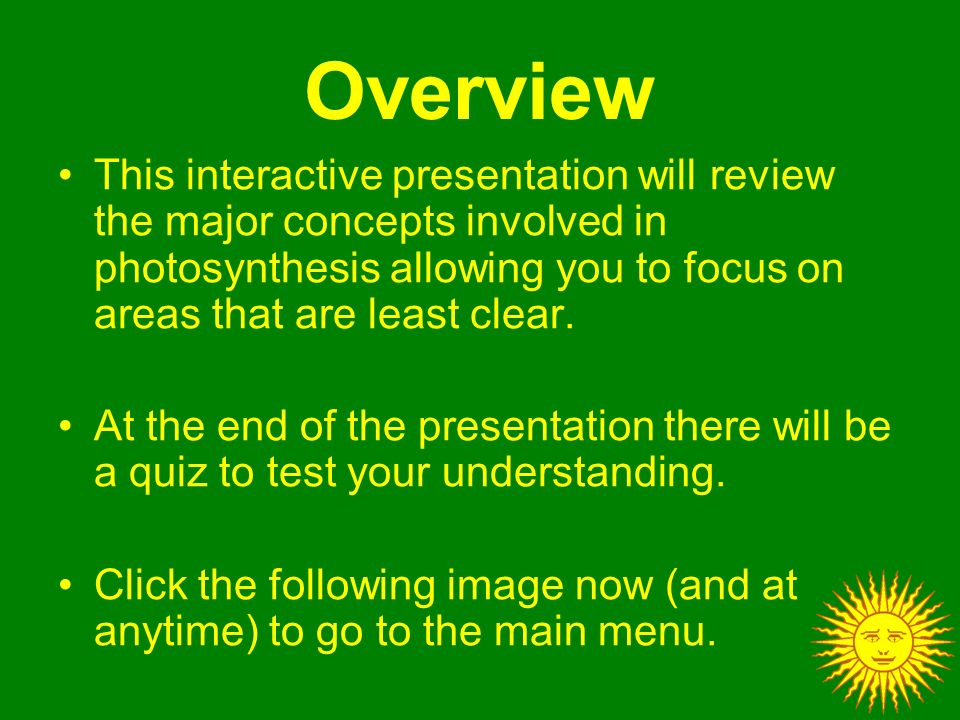 Overview

• This interactive presentation will review the major concepts involved in photosynthesis allowing you to focus on areas that are least clear.

• At the end of the presentation there will be a quiz to test your understanding.

• Click the following image now (and at anytime) to go to the main menu.